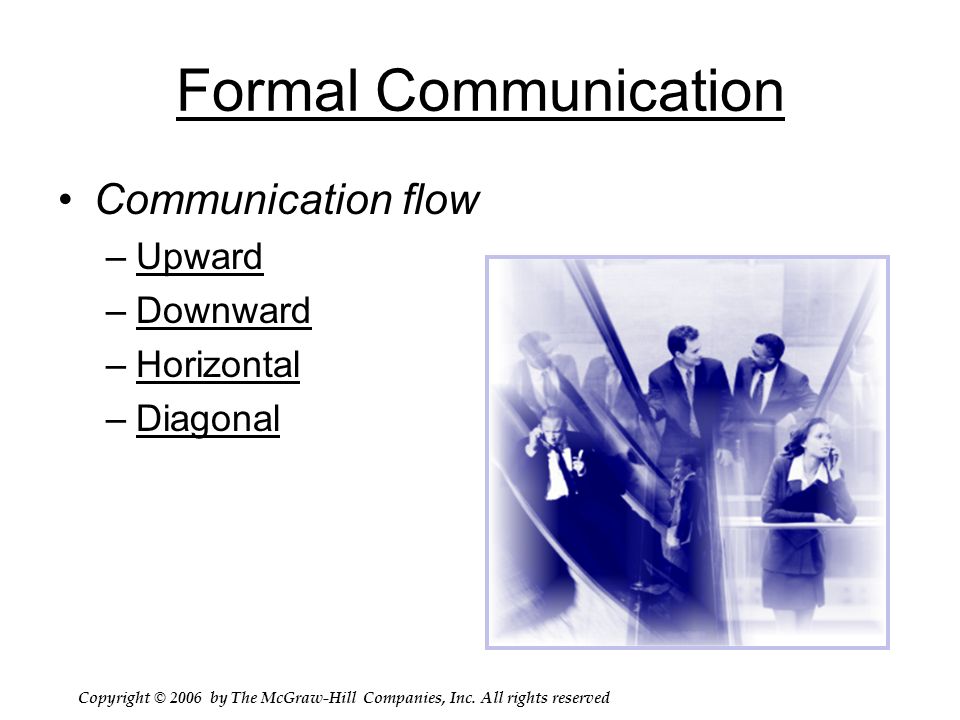 Formal Communication

• Communication flow
– Upward
– Downward
– Horizontal
– Diagonal

Copyright © 2006 by The McGraw-Hill Companies, Inc. All rights reserved